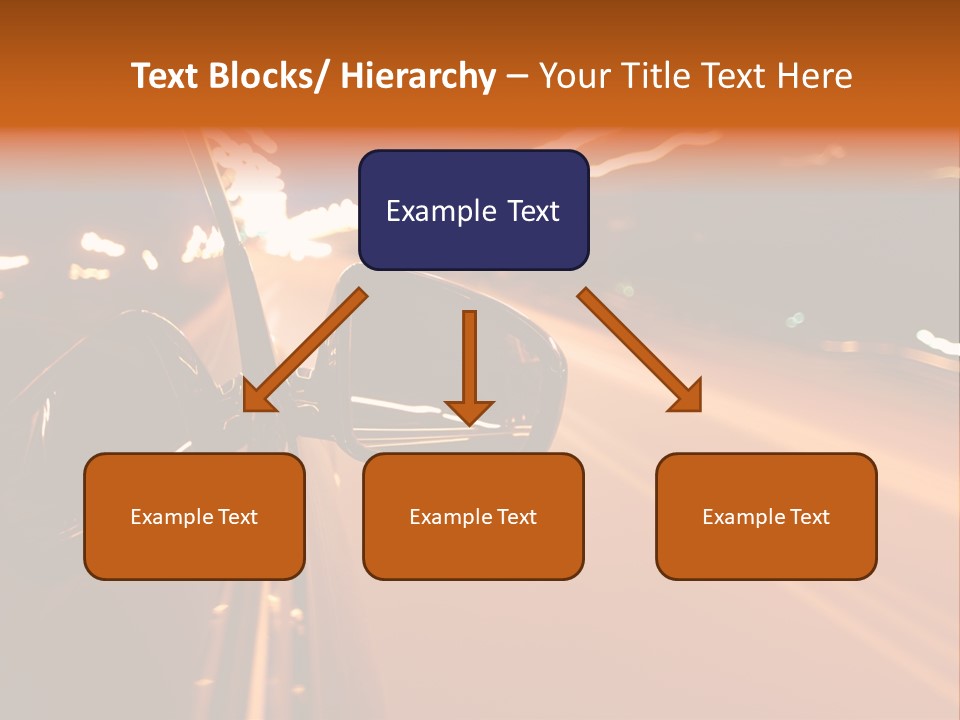 Text Blocks/ Hierarchy – Your Title Text Here

Example Text

Example Text

Example Text

Example Text